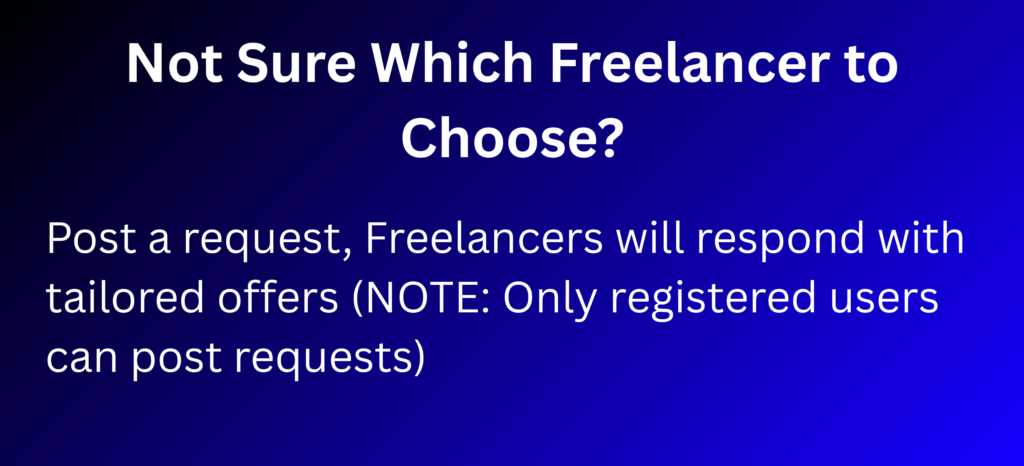 Not Sure Which Freelancer to Choose?

Post a request, Freelancers will respond with tailored offers (NOTE: Only registered users can post requests)